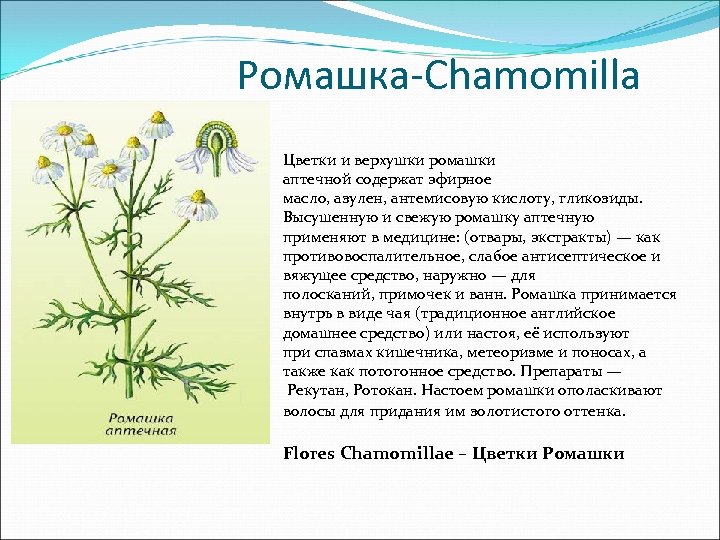 Ромашка-Chamomilla

Ромашка аптечная

Цветки и верхушки ромашки аптечной содержат эфирное масло, азулен, антемисовую кислоту, гликозиды. Высушенную и свежую ромашку аптечную применяют в медицине: (отвары, экстракты) — как противовоспалительное, слабое антисептическое и вяжущее средство, наружно — для полосканий, примочек и ванн. Ромашка принимается внутрь в виде чая (традиционное английское домашнее средство) или настоя, её используют при спазмах кишечника, метеоризме и поносах, а также как потогонное средство. Препараты — Рекутан, Ротокан. Настоем ромашки ополаскивают волосы для придания им золотистого оттенка.

Flores Chamomillae – Цветки Ромашки